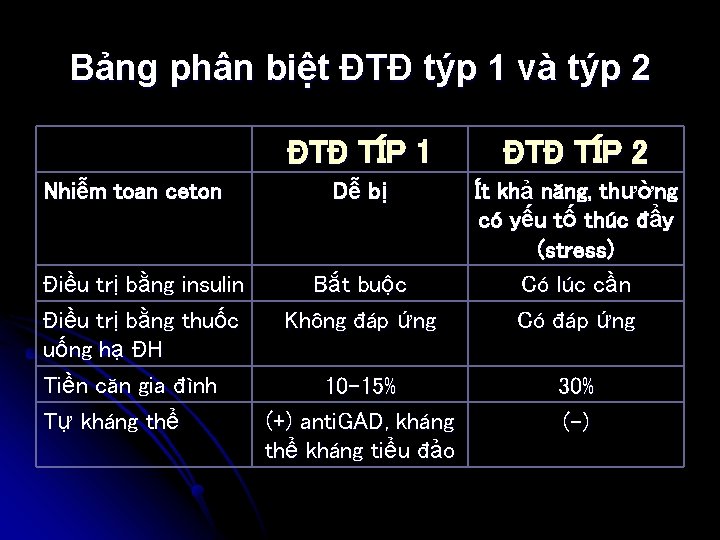 Bảng phân biệt ĐTĐ týp 1 và týp 2

| | ĐTĐ TÍP 1 | ĐTĐ TÍP 2 |
|---|---|---|
| Nhiễm toan ceton | Dễ bị | Ít khả năng, thường có yếu tố thúc đẩy (stress) |
| Điều trị bằng insulin | Bắt buộc | Có lúc cần |
| Điều trị bằng thuốc uống hạ ĐH | Không đáp ứng | Có đáp ứng |
| Tiền căn gia đình | 10-15% | 30% |
| Tự kháng thể | (+) antiGAD, kháng thể kháng tiểu đảo | (-) |